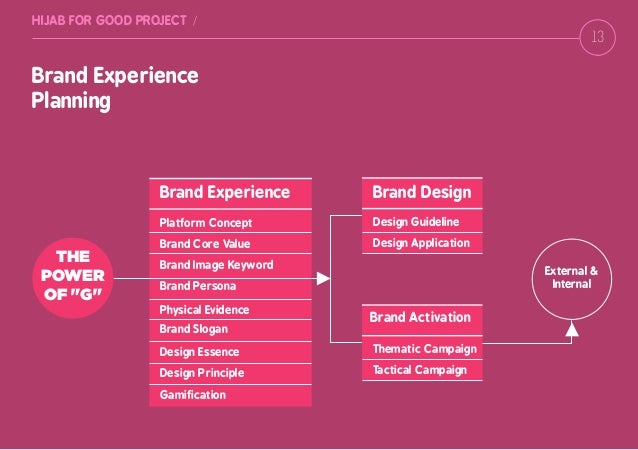 HIJAB FOR GOOD PROJECT /

13

Brand Experience Planning

THE POWER OF "G"

Brand Experience
Platform Concept
Brand Core Value
Brand Image Keyword
Brand Persona
Physical Evidence
Brand Slogan
Design Essence
Design Principle
Gamification

Brand Design
Design Guideline
Design Application

Brand Activation
Thematic Campaign
Tactical Campaign

External & Internal